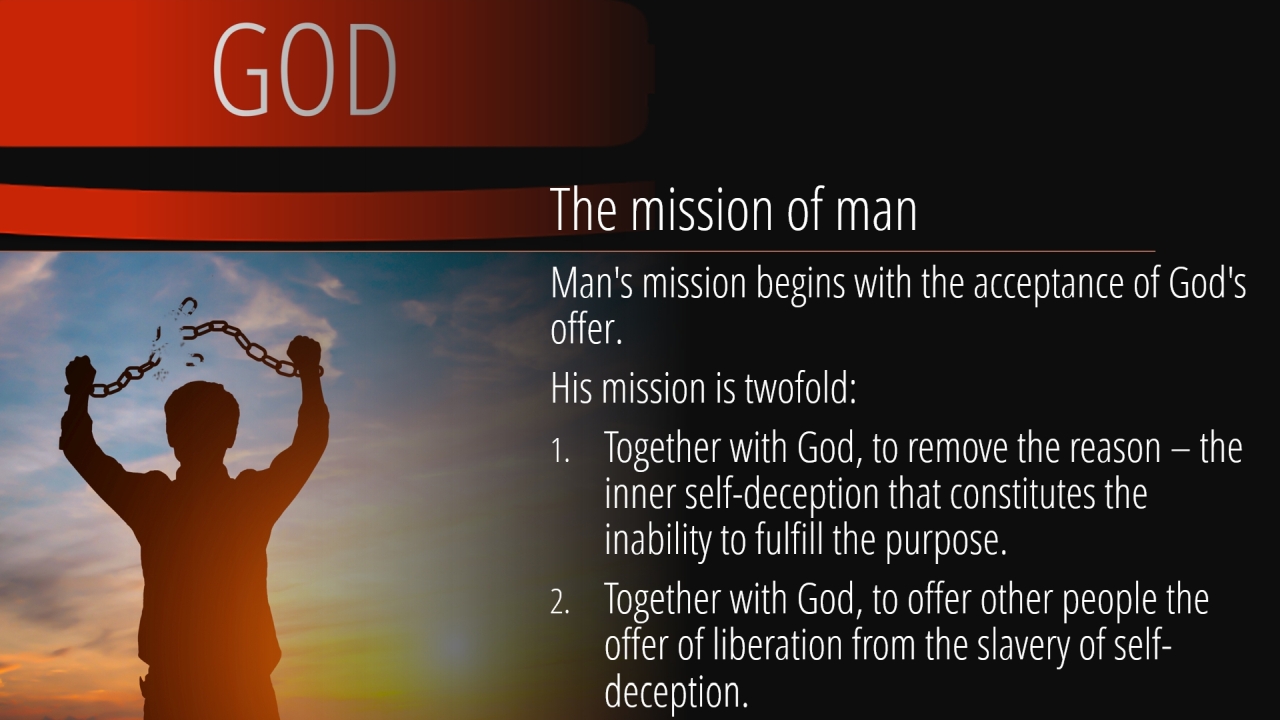 GOD

The mission of man

Man's mission begins with the acceptance of God's offer.

His mission is twofold:

1. Together with God, to remove the reason – the inner self-deception that constitutes the inability to fulfill the purpose.

2. Together with God, to offer other people the offer of liberation from the slavery of self-deception.